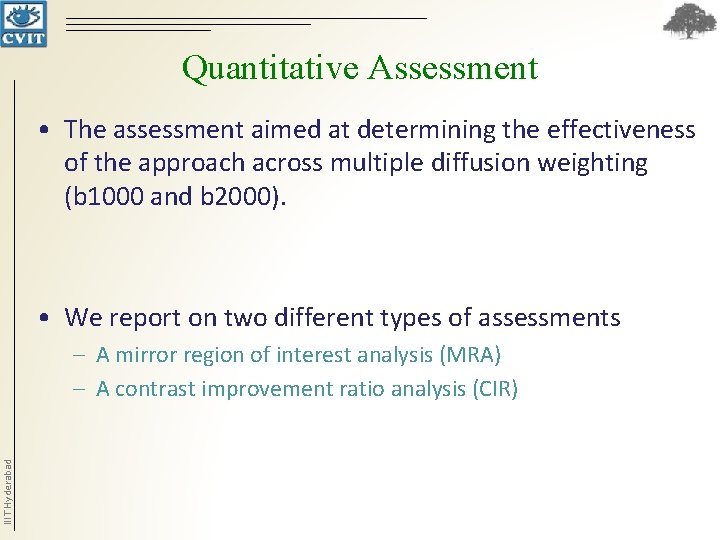 CVIT

Quantitative Assessment

• The assessment aimed at determining the effectiveness of the approach across multiple diffusion weighting (b1000 and b2000).

• We report on two different types of assessments
– A mirror region of interest analysis (MRA)
– A contrast improvement ratio analysis (CIR)

IIIT Hyderabad